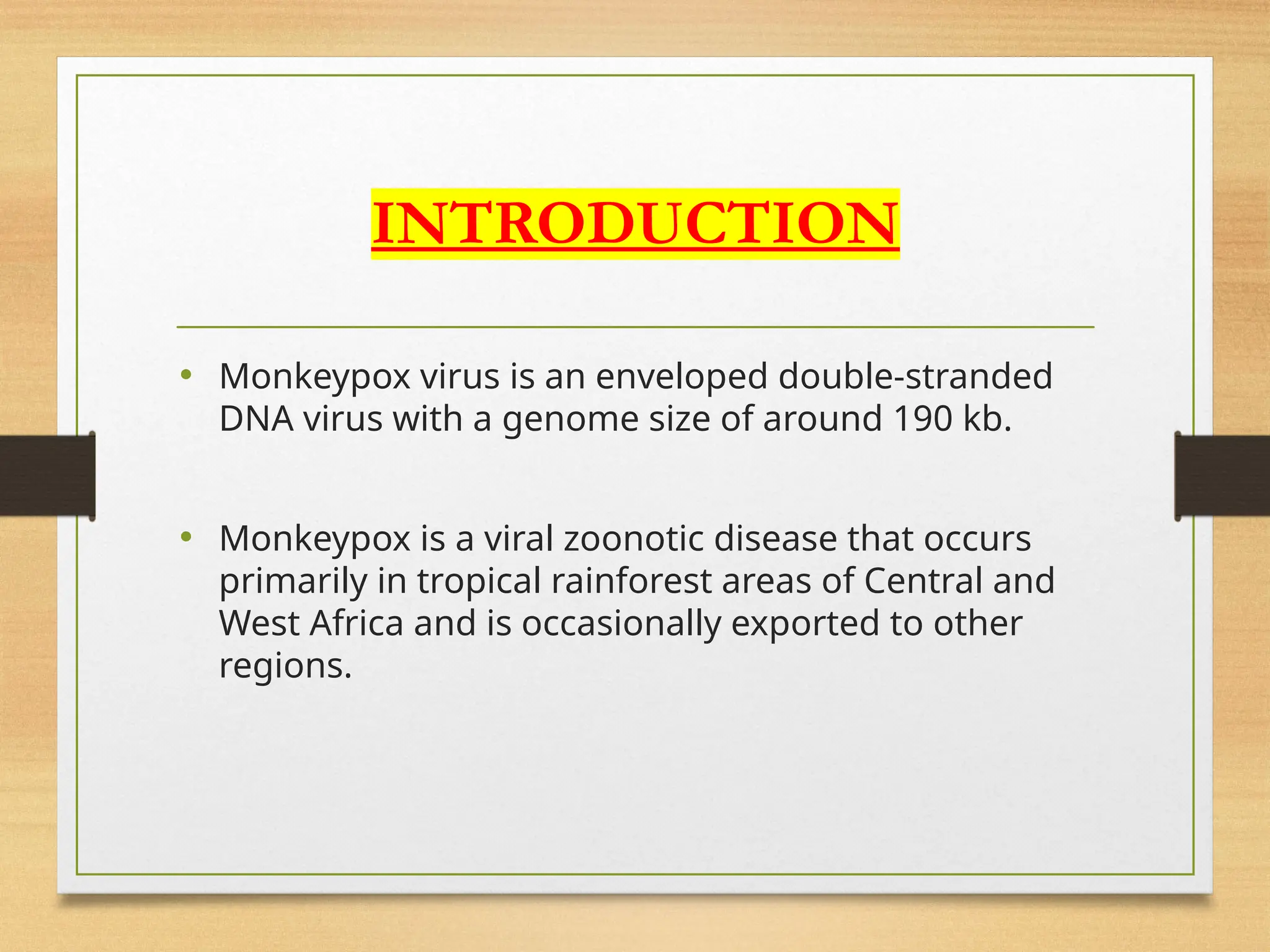 INTRODUCTION

• Monkeypox virus is an enveloped double-stranded DNA virus with a genome size of around 190 kb.

• Monkeypox is a viral zoonotic disease that occurs primarily in tropical rainforest areas of Central and West Africa and is occasionally exported to other regions.